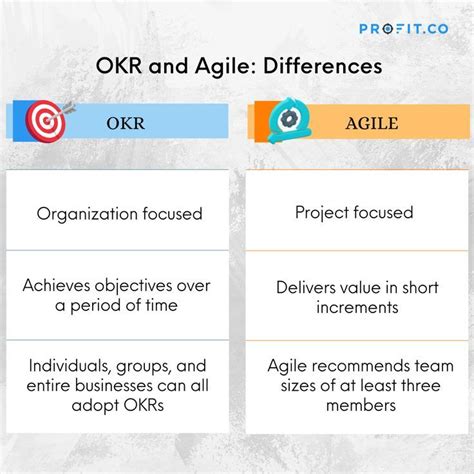 PROFIT.CO

OKR and Agile: Differences

| OKR | AGILE |
|---|---|
| Organization focused | Project focused |
| Achieves objectives over a period of time | Delivers value in short increments |
| Individuals, groups, and entire businesses can all adopt OKRs | Agile recommends team sizes of at least three members |